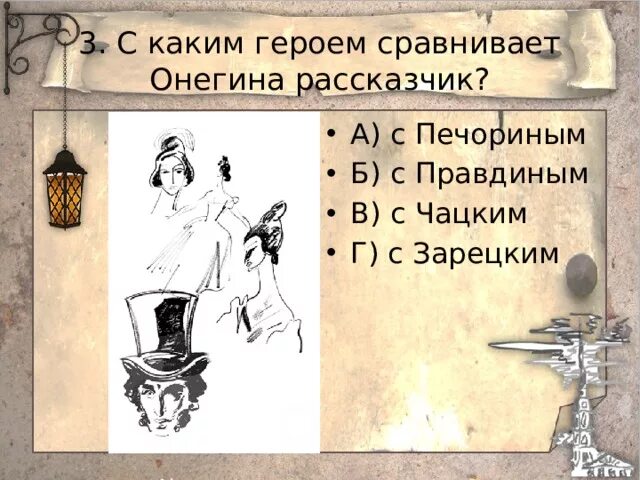 3. С каким героем сравнивает Онегина рассказчик?

• А) с Печориным
• Б) с Правдиным
• В) с Чацким
• Г) с Зарецким